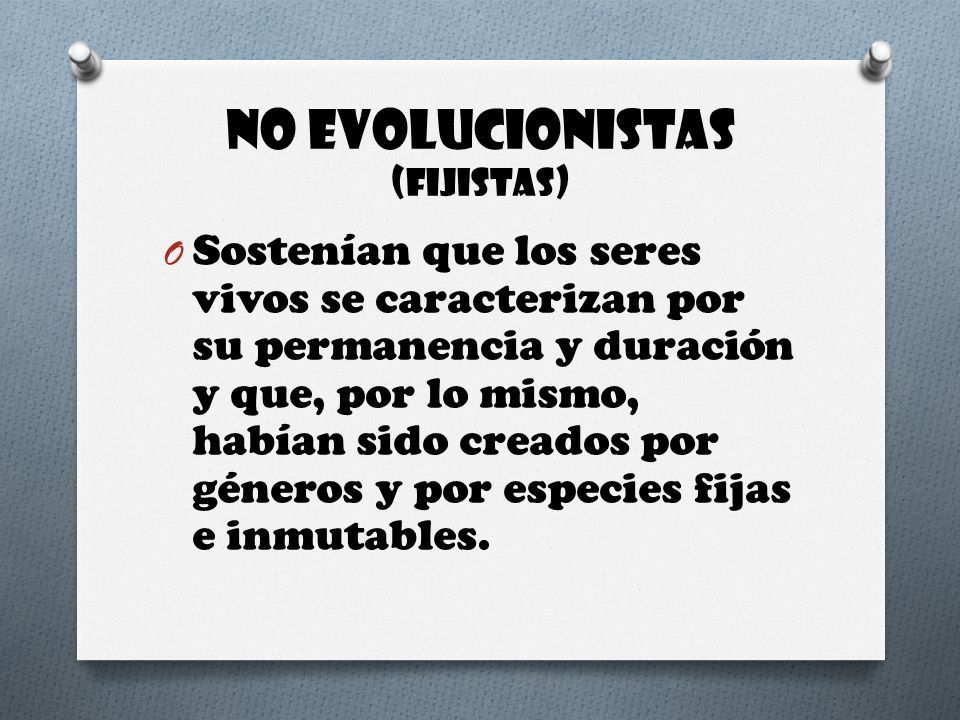 NO EVOLUCIONISTAS
(FIJISTAS)

O Sostenían que los seres vivos se caracterizan por su permanencia y duración y que, por lo mismo, habían sido creados por géneros y por especies fijas e inmutables.